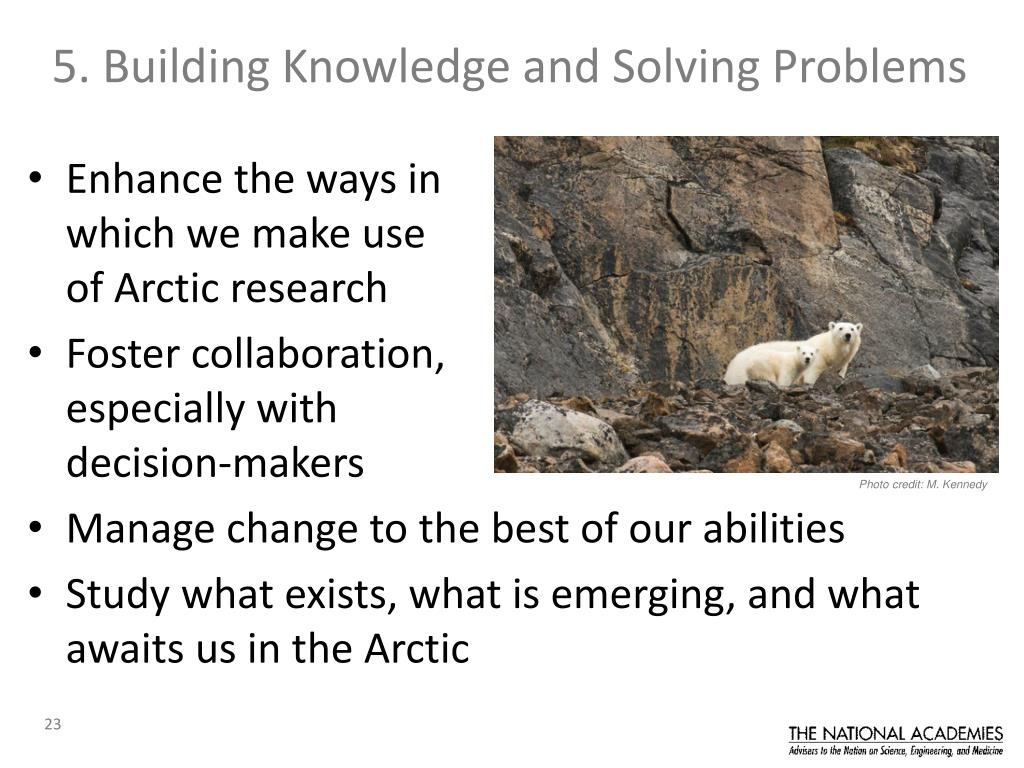 5. Building Knowledge and Solving Problems

• Enhance the ways in which we make use of Arctic research
• Foster collaboration, especially with decision-makers

Photo credit: M. Kennedy

• Manage change to the best of our abilities
• Study what exists, what is emerging, and what awaits us in the Arctic

23

THE NATIONAL ACADEMIES
Advisers to the Nation on Science, Engineering, and Medicine